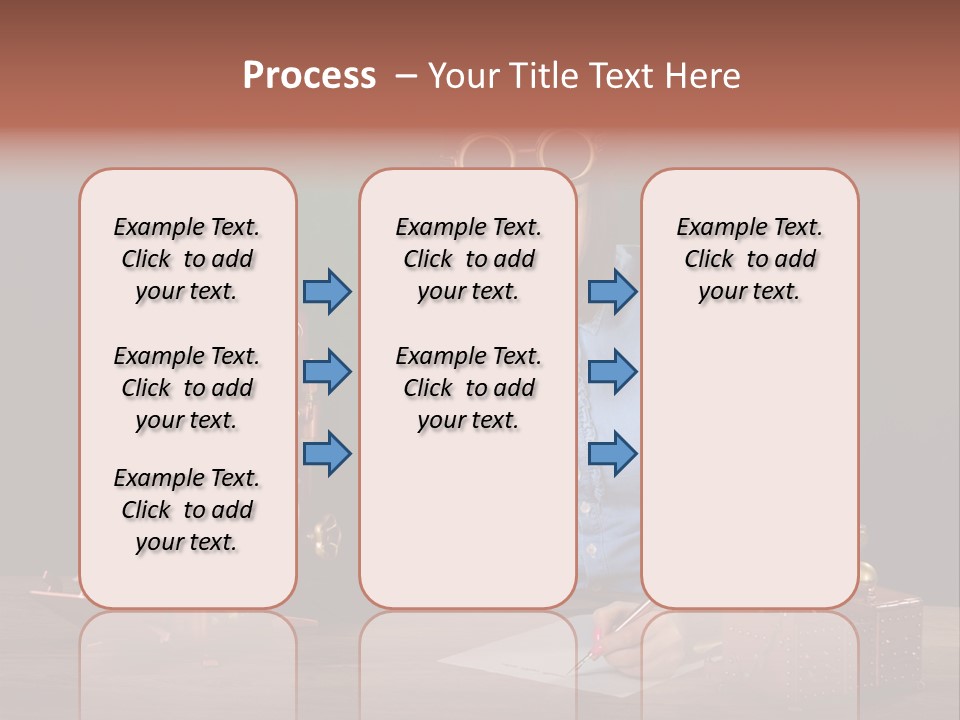 Process – Your Title Text Here

Example Text. Click to add your text.

Example Text. Click to add your text.

Example Text. Click to add your text.

Example Text. Click to add your text.

Example Text. Click to add your text.

Example Text. Click to add your text.